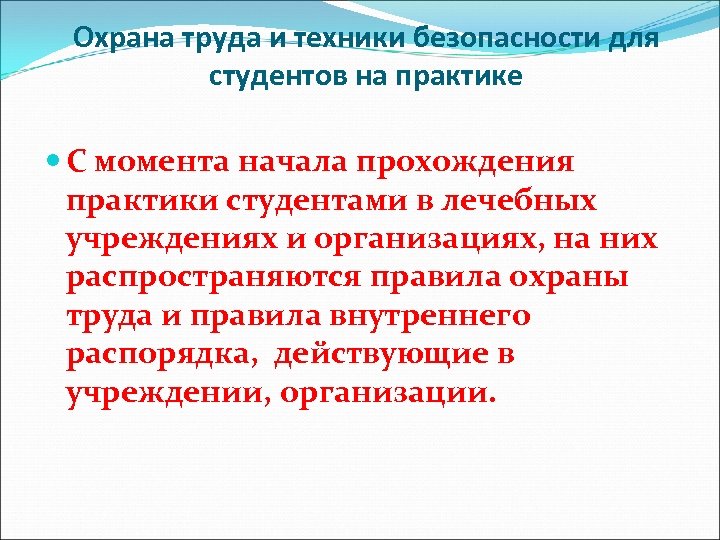 Охрана труда и техники безопасности для студентов на практике

С момента начала прохождения практики студентами в лечебных учреждениях и организациях, на них распространяются правила охраны труда и правила внутреннего распорядка, действующие в учреждении, организации.